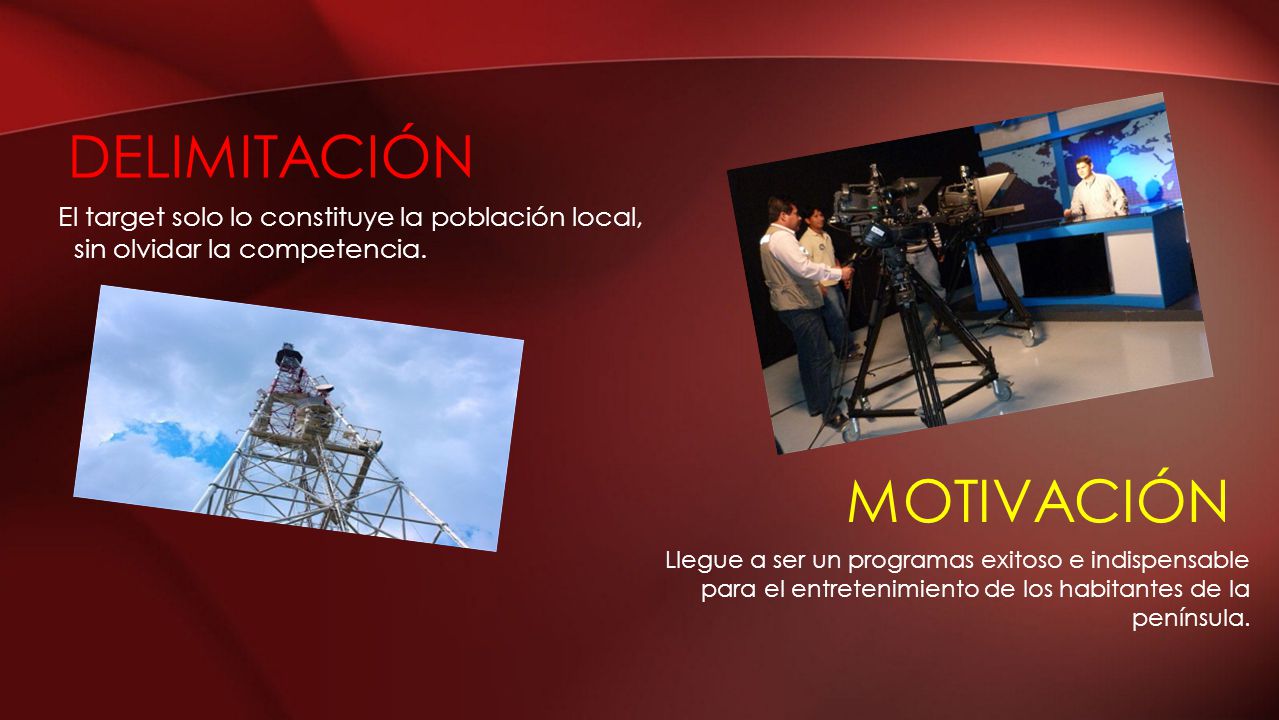 DELIMITACIÓN

El target solo lo constituye la población local, sin olvidar la competencia.

MOTIVACIÓN

Llegue a ser un programas exitoso e indispensable para el entretenimiento de los habitantes de la península.